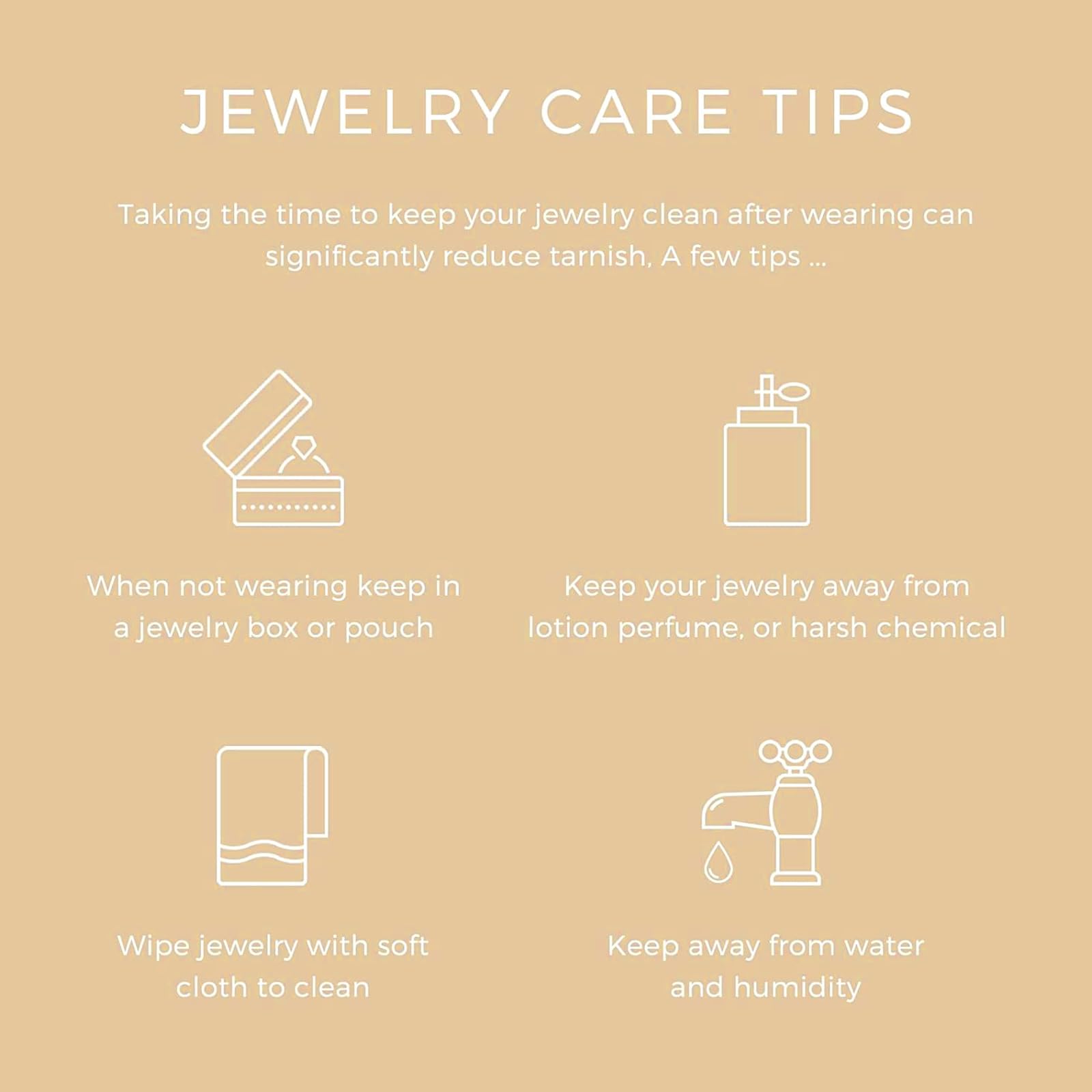 JEWELRY CARE TIPS

Taking the time to keep your jewelry clean after wearing can significantly reduce tarnish, A few tips ...

When not wearing keep in a jewelry box or pouch

Keep your jewelry away from lotion perfume, or harsh chemical

Wipe jewelry with soft cloth to clean

Keep away from water and humidity